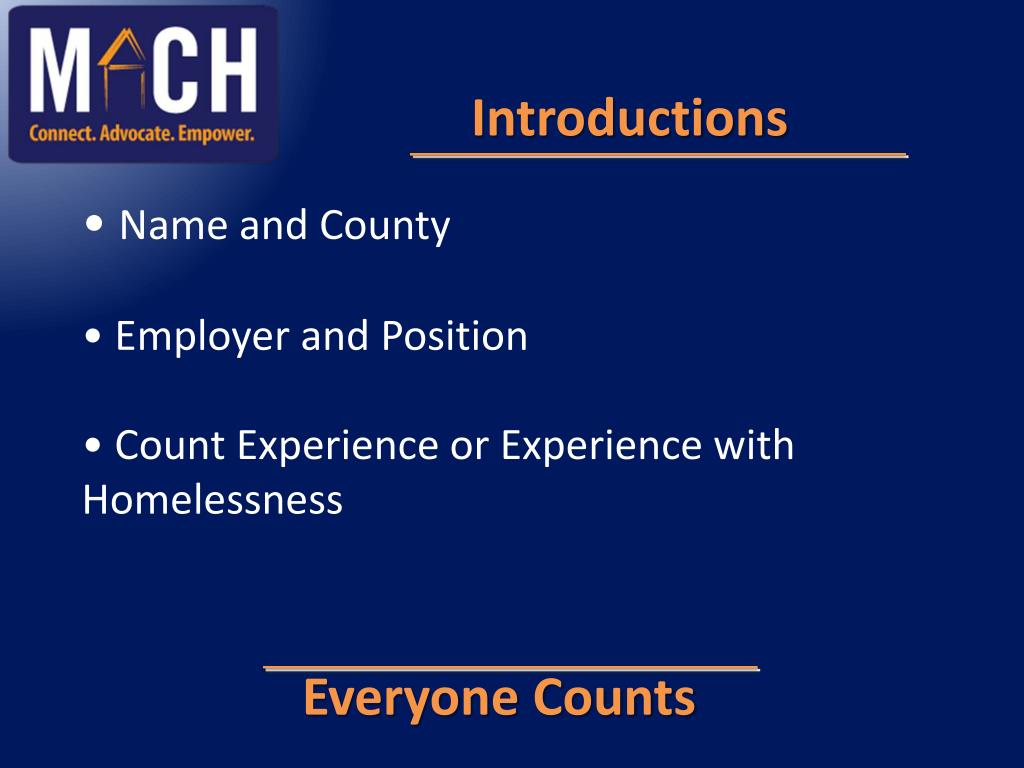 MACH
Connect. Advocate. Empower.

Introductions

• Name and County

• Employer and Position

• Count Experience or Experience with Homelessness

Everyone Counts